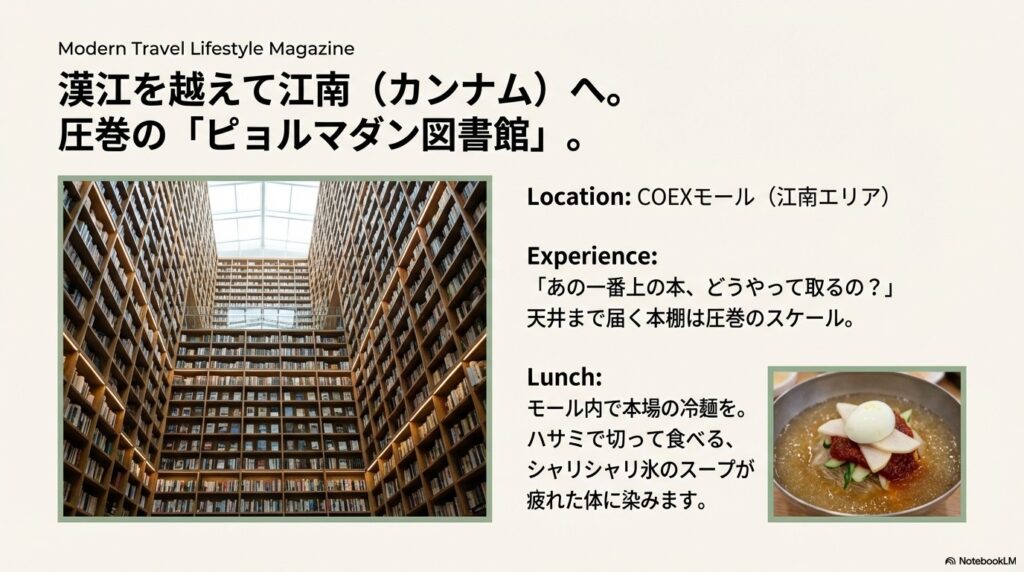 Modern Travel Lifestyle Magazine

漢江を越えて江南（カンナム）へ。
圧巻の「ピョルマダン図書館」。

Location: COEXモール（江南エリア）

Experience:
「あの一番上の本、どうやって取るの？」
天井まで届く本棚は圧巻のスケール。

Lunch:
モール内で本場の冷麺を。
ハサミで切って食べる、
シャリシャリ氷のスープが
疲れた体に染みます。

NotebookLM